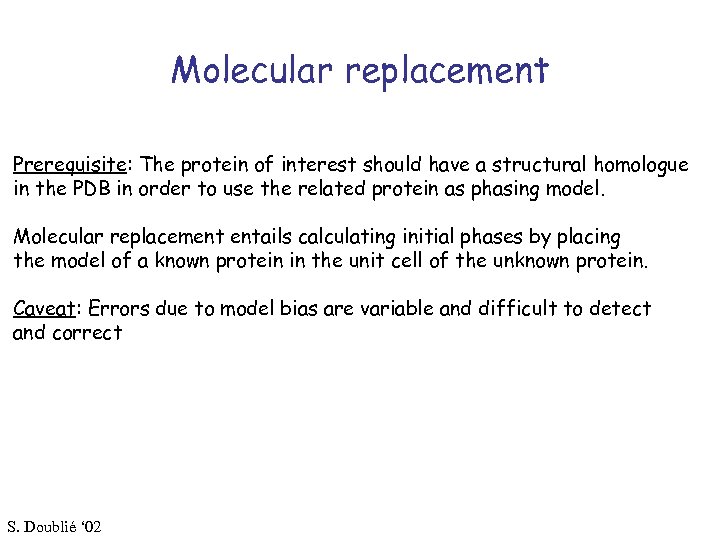 Molecular replacement

Prerequisite: The protein of interest should have a structural homologue in the PDB in order to use the related protein as phasing model.

Molecular replacement entails calculating initial phases by placing the model of a known protein in the unit cell of the unknown protein.

Caveat: Errors due to model bias are variable and difficult to detect and correct

S. Doublié ‘02